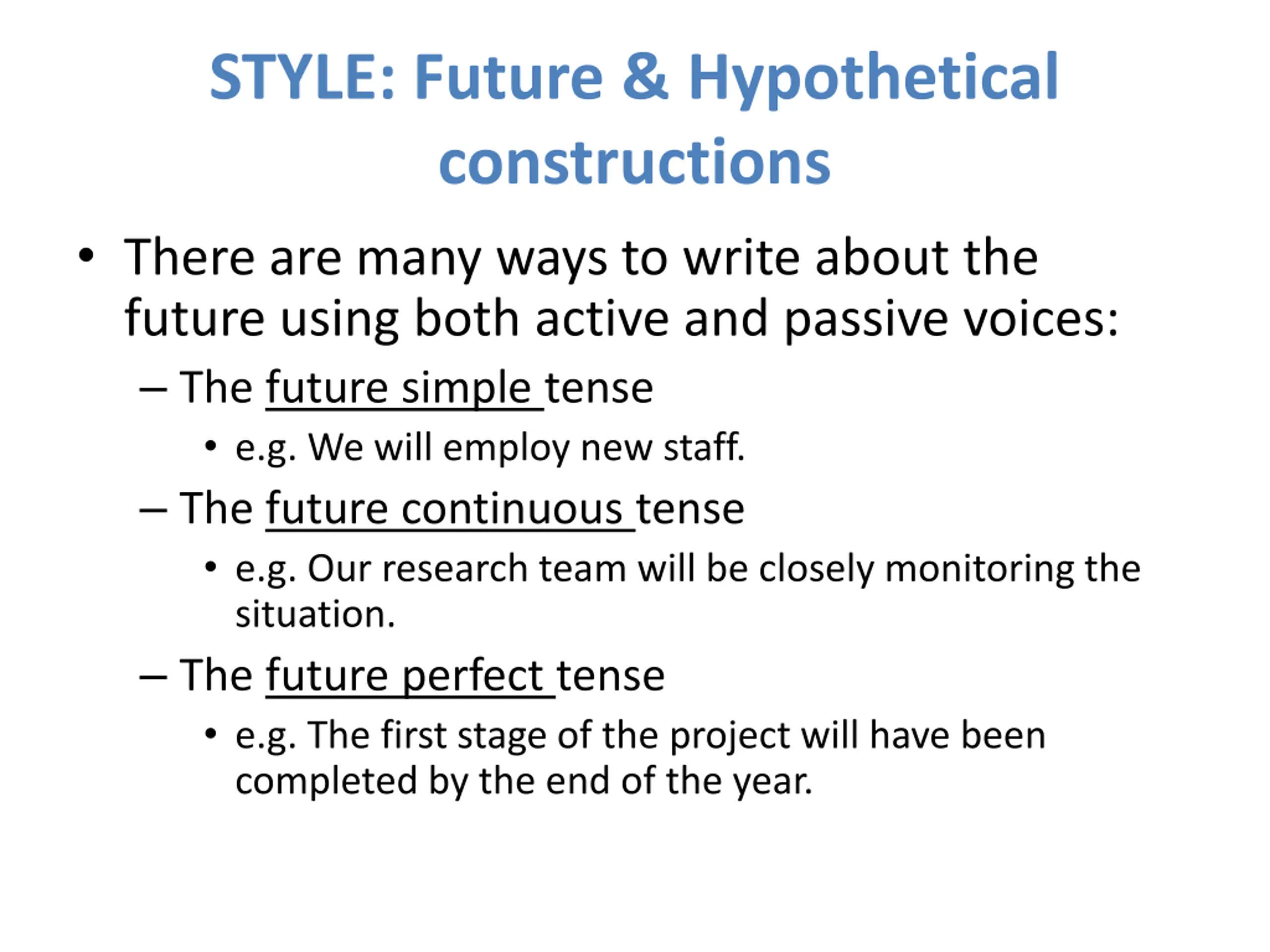 STYLE: Future & Hypothetical constructions

• There are many ways to write about the future using both active and passive voices:

– The future simple tense

• e.g. We will employ new staff.

– The future continuous tense

• e.g. Our research team will be closely monitoring the situation.

– The future perfect tense

• e.g. The first stage of the project will have been completed by the end of the year.